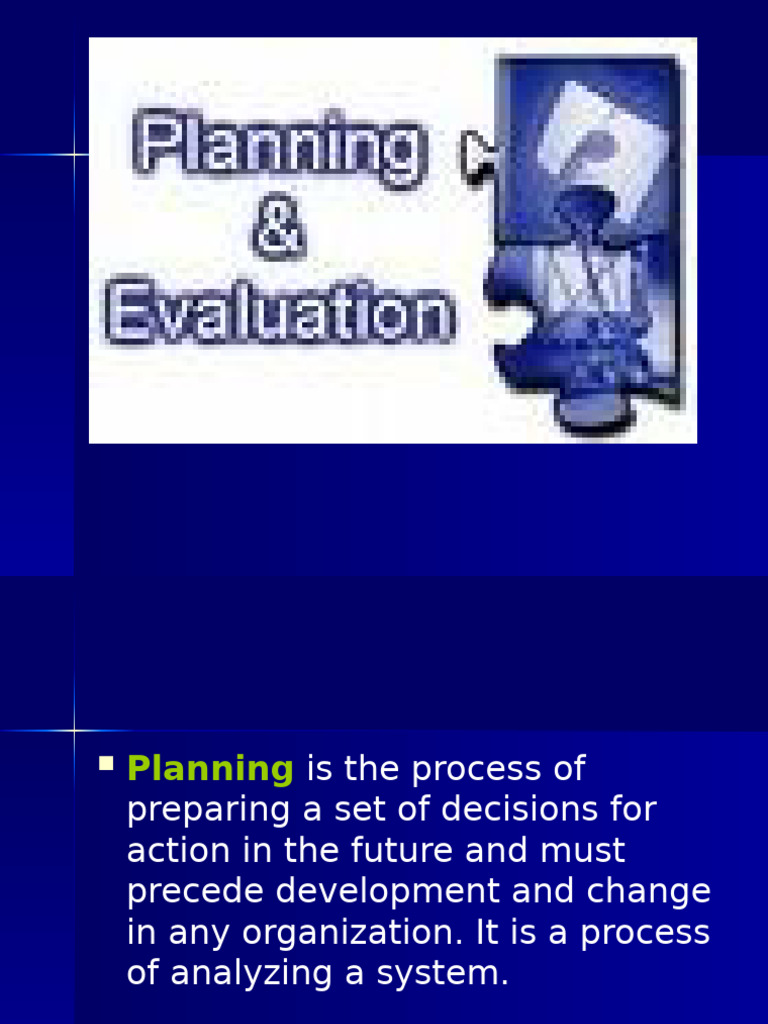 Planning
&
Evaluation

• Planning is the process of preparing a set of decisions for action in the future and must precede development and change in any organization. It is a process of analyzing a system.